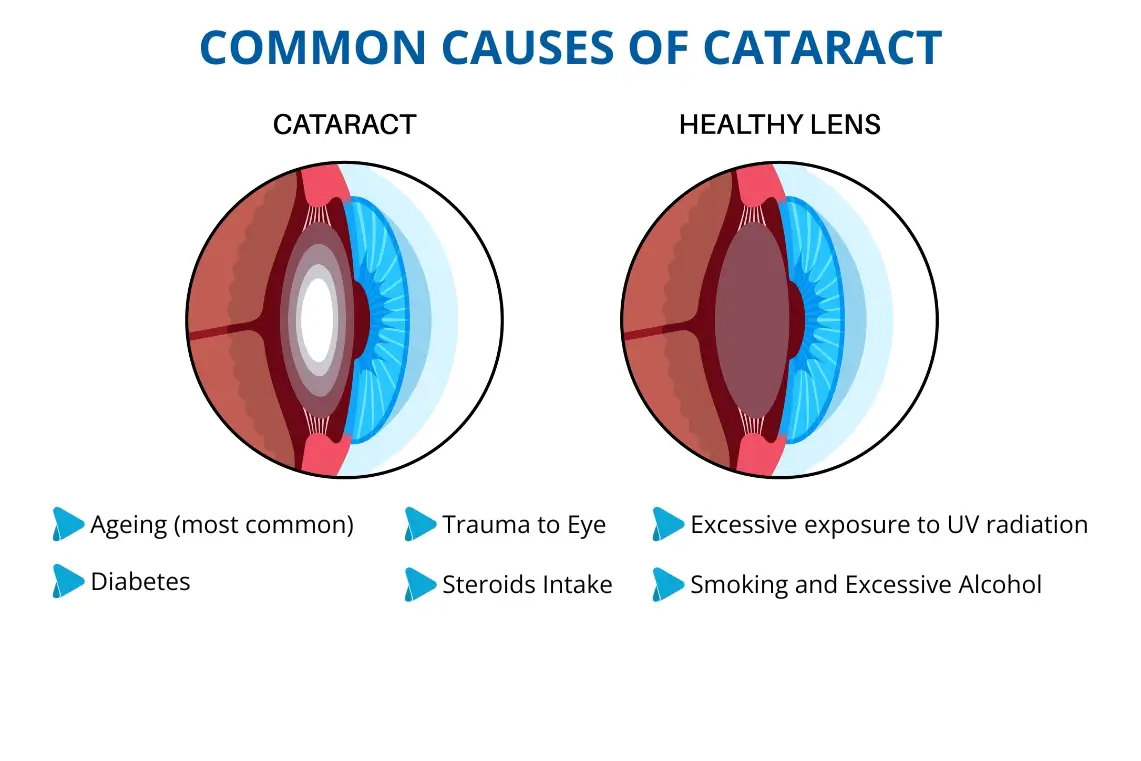 COMMON CAUSES OF CATARACT

CATARACT

HEALTHY LENS

Ageing (most common)

Diabetes

Trauma to Eye

Steroids Intake

Excessive exposure to UV radiation

Smoking and Excessive Alcohol